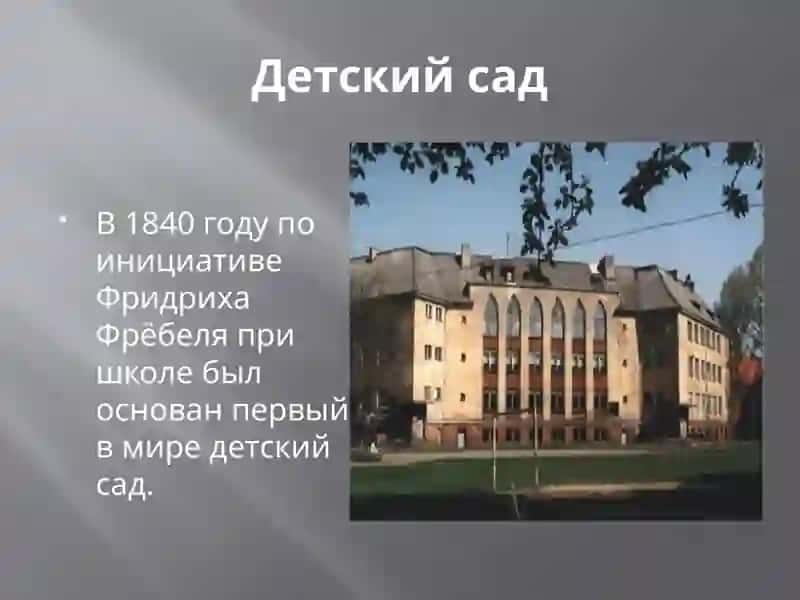 Детский сад

• В 1840 году по инициативе Фридриха Фрёбеля при школе был основан первый в мире детский сад.